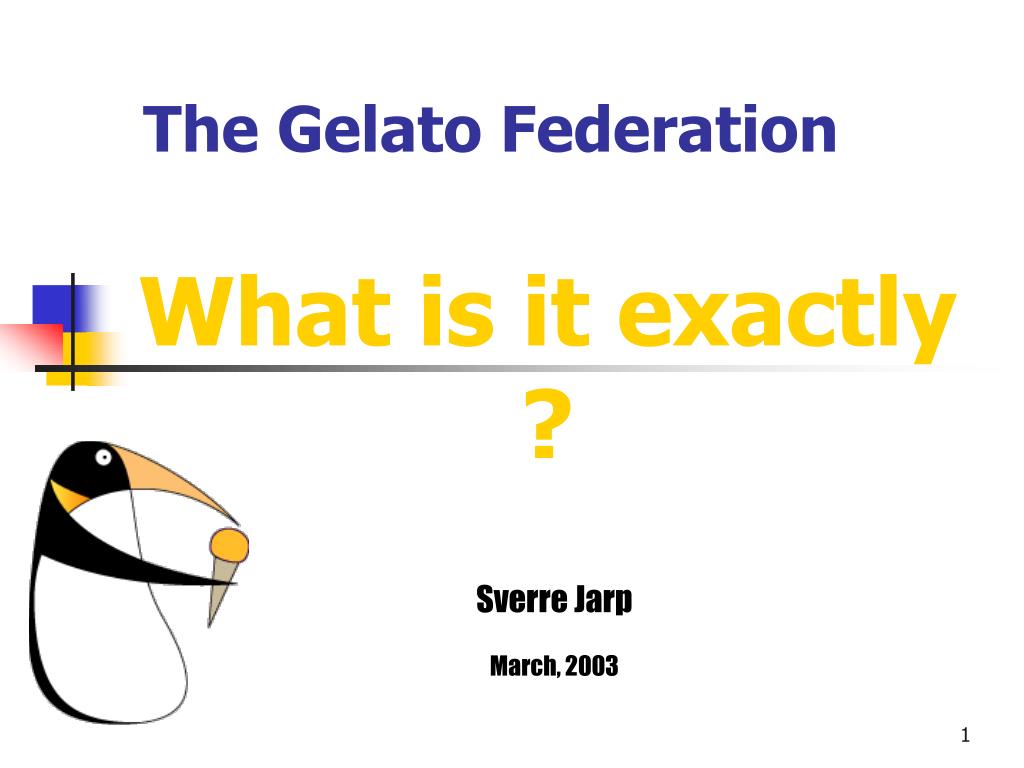 The Gelato Federation

What is it exactly ?

Sverre Jarp

March, 2003

1